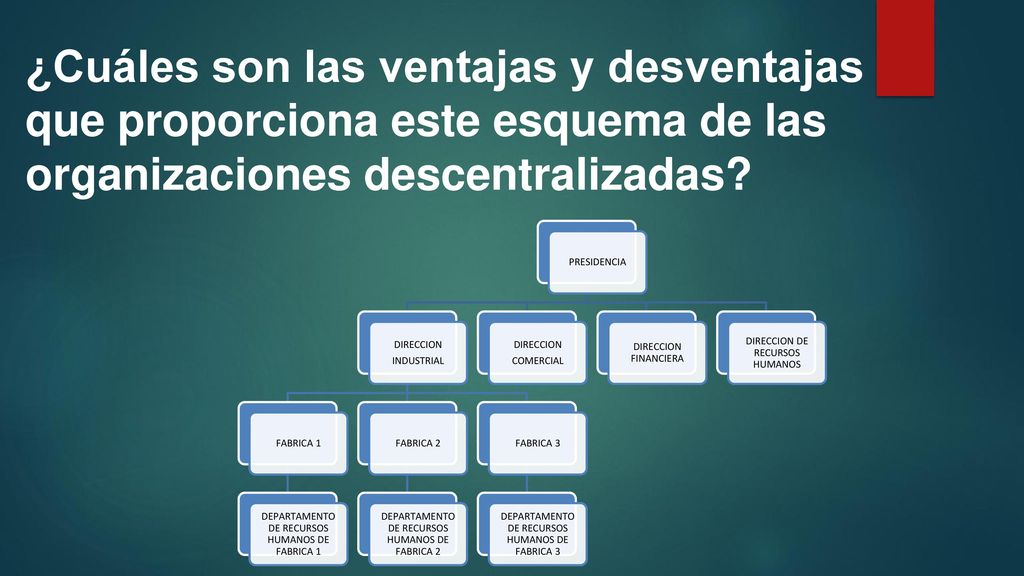 ¿Cuáles son las ventajas y desventajas que proporciona este esquema de las organizaciones descentralizadas?

PRESIDENCIA

DIRECCION INDUSTRIAL

DIRECCION COMERCIAL

DIRECCION FINANCIERA

DIRECCION DE RECURSOS HUMANOS

FABRICA 1

FABRICA 2

FABRICA 3

DEPARTAMENTO DE RECURSOS HUMANOS DE FABRICA 1

DEPARTAMENTO DE RECURSOS HUMANOS DE FABRICA 2

DEPARTAMENTO DE RECURSOS HUMANOS DE FABRICA 3